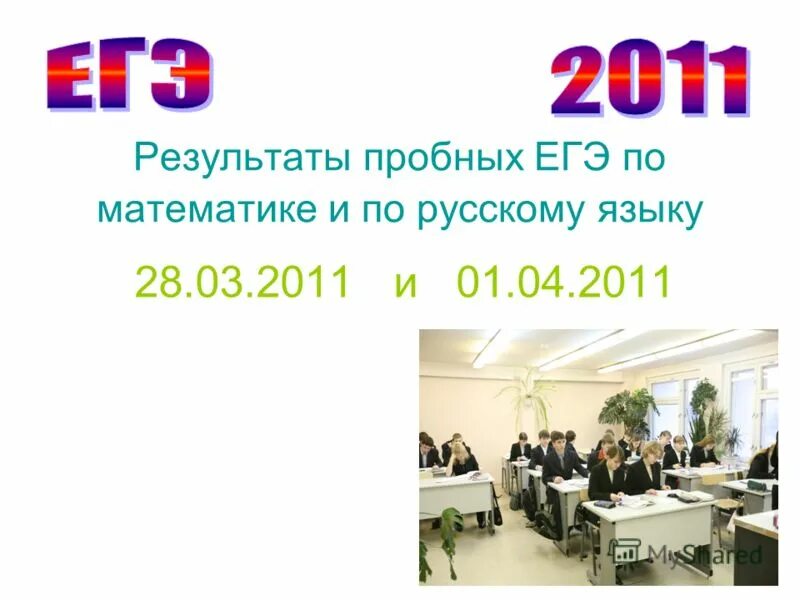 ЕГЭ 2011

Результаты пробных ЕГЭ по математике и по русскому языку

28.03.2011 и 01.04.2011

MyShared